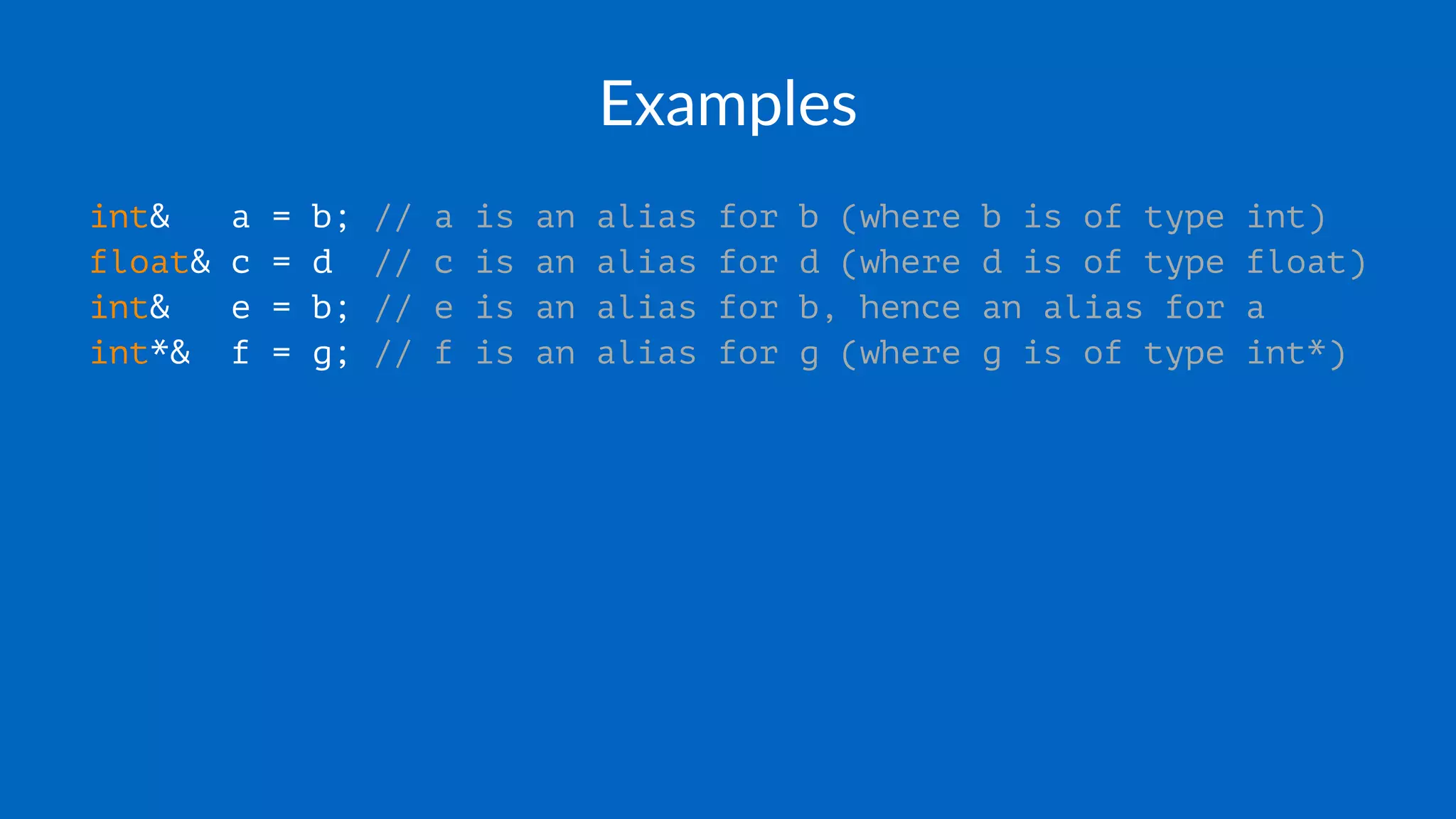 Examples

int&   a = b; // a is an alias for b (where b is of type int)
float& c = d  // c is an alias for d (where d is of type float)
int&   e = b; // e is an alias for b, hence an alias for a
int*&  f = g; // f is an alias for g (where g is of type int*)